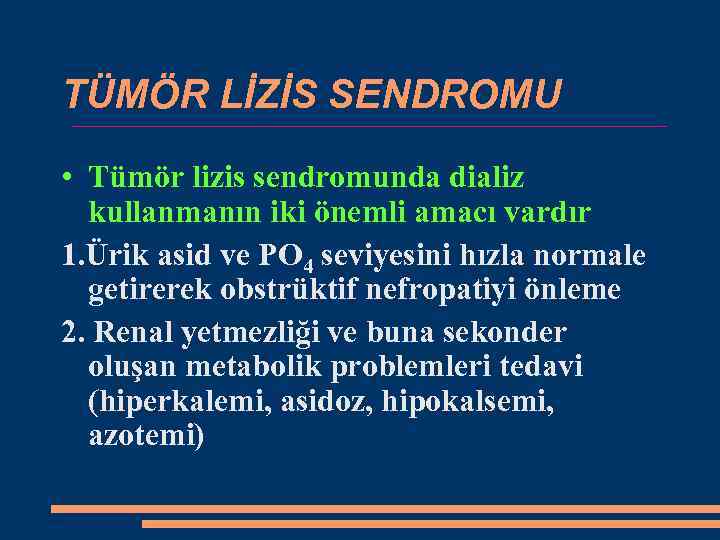 TÜMÖR LİZİS SENDROMU

• Tümör lizis sendromunda dializ kullanmanın iki önemli amacı vardır

1.Ürik asid ve $PO_4$ seviyesini hızla normale getirerek obstrüktif nefropatiyi önleme

2. Renal yetmezliği ve buna sekonder oluşan metabolik problemleri tedavi (hiperkalemi, asidoz, hipokalsemi, azotemi)